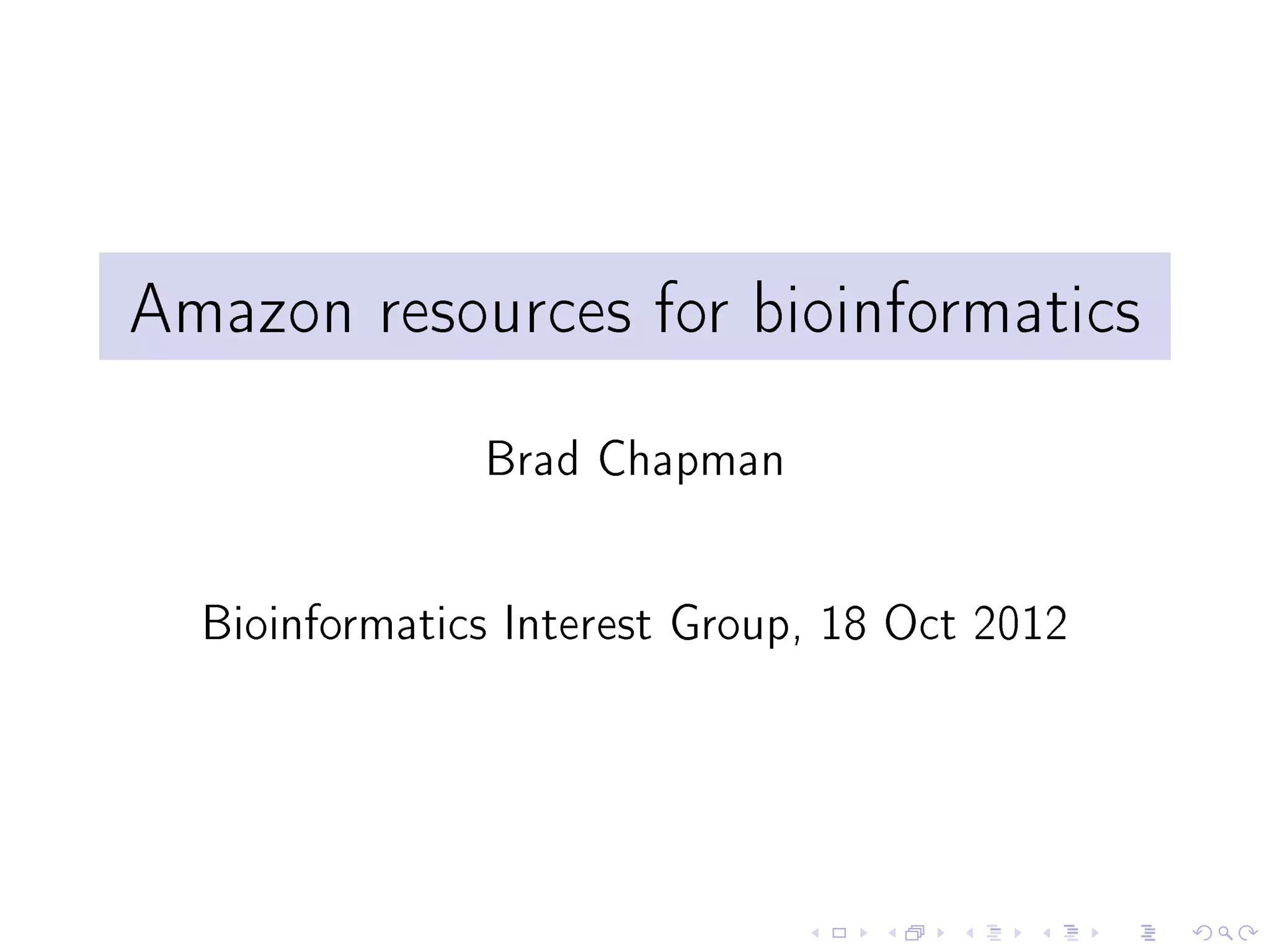 Amazon resources for bioinformatics

Brad Chapman

Bioinformatics Interest Group, 18 Oct 2012